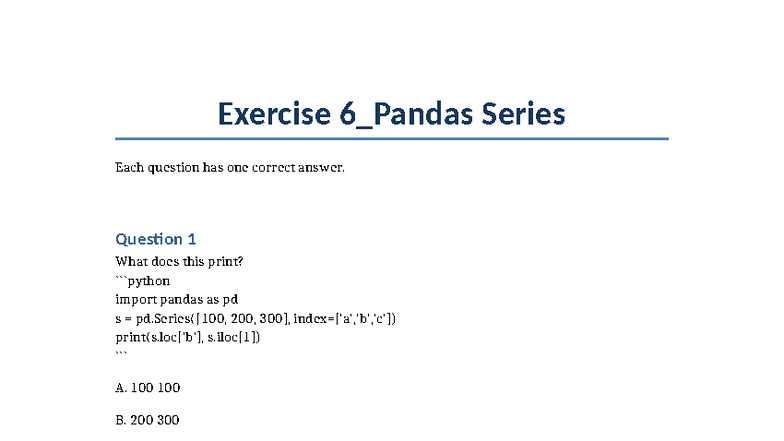 Exercise 6_Pandas Series

Each question has one correct answer.

Question 1

What does this print?
```python
import pandas as pd
s = pd.Series([100, 200, 300], index=['a','b','c'])
print(s.loc['b'], s.iloc[1])
```

A. 100 100

B. 200 300